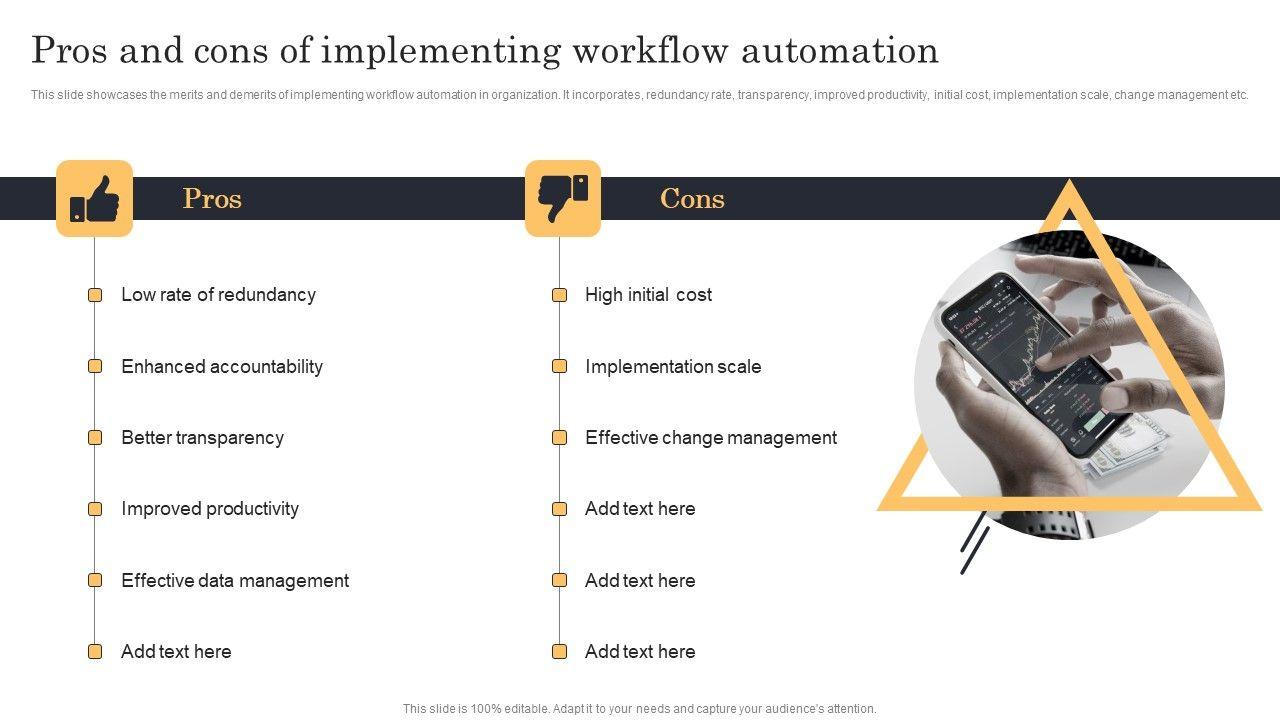 Pros and cons of implementing workflow automation

This slide showcases the merits and demerits of implementing workflow automation in organization. It incorporates, redundancy rate, transparency, improved productivity, initial cost, implementation scale, change management etc.

Pros

Low rate of redundancy

Enhanced accountability

Better transparency

Improved productivity

Effective data management

Add text here

Cons

High initial cost

Implementation scale

Effective change management

Add text here

Add text here

Add text here

This slide is 100% editable. Adapt it to your needs and capture your audience's attention.